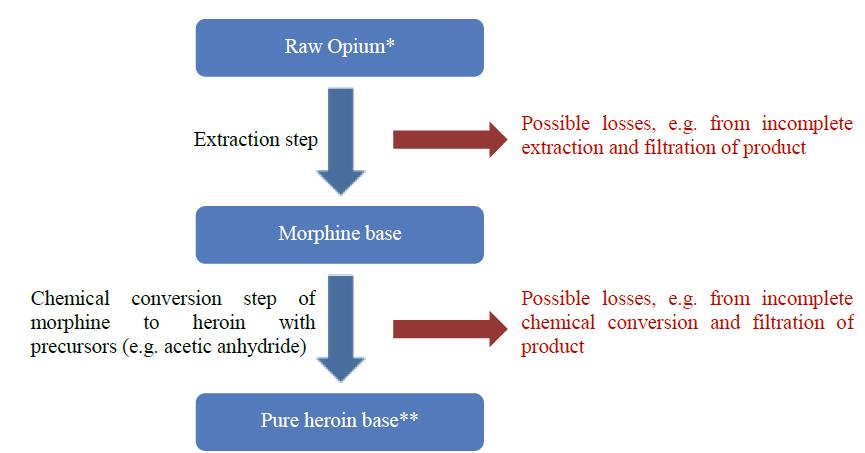 Raw Opium*

Extraction step

Possible losses, e.g. from incomplete extraction and filtration of product

Morphine base

Chemical conversion step of morphine to heroin with precursors (e.g. acetic anhydride)

Possible losses, e.g. from incomplete chemical conversion and filtration of product

Pure heroin base**